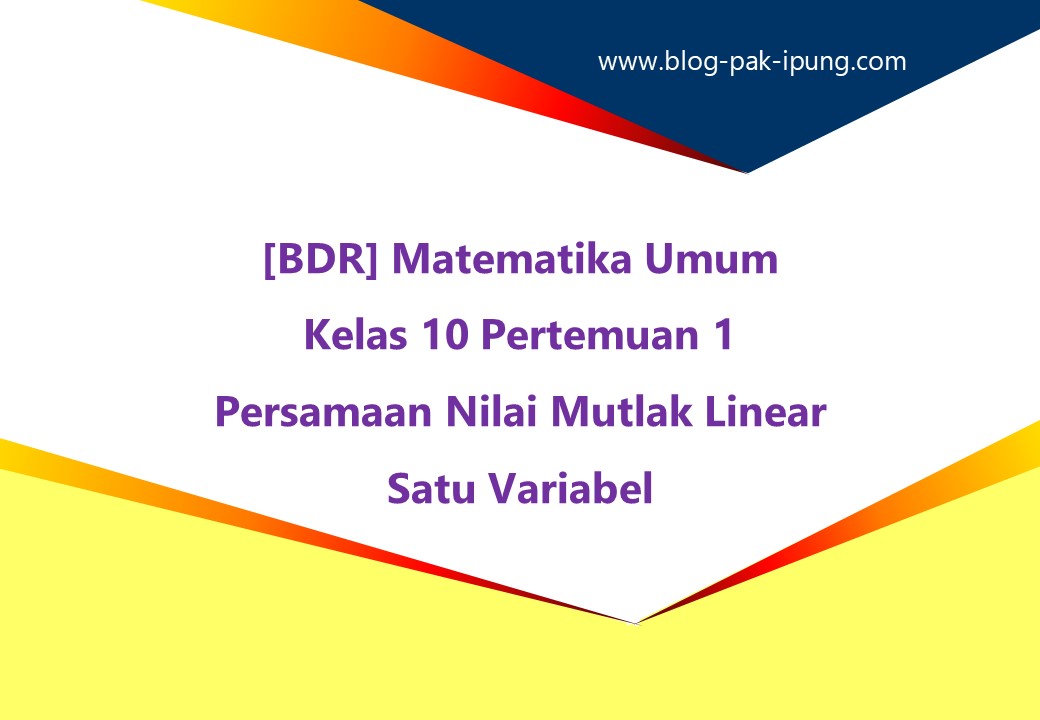 www.blog-pak-ipung.com

[BDR] Matematika Umum
Kelas 10 Pertemuan 1
Persamaan Nilai Mutlak Linear
Satu Variabel